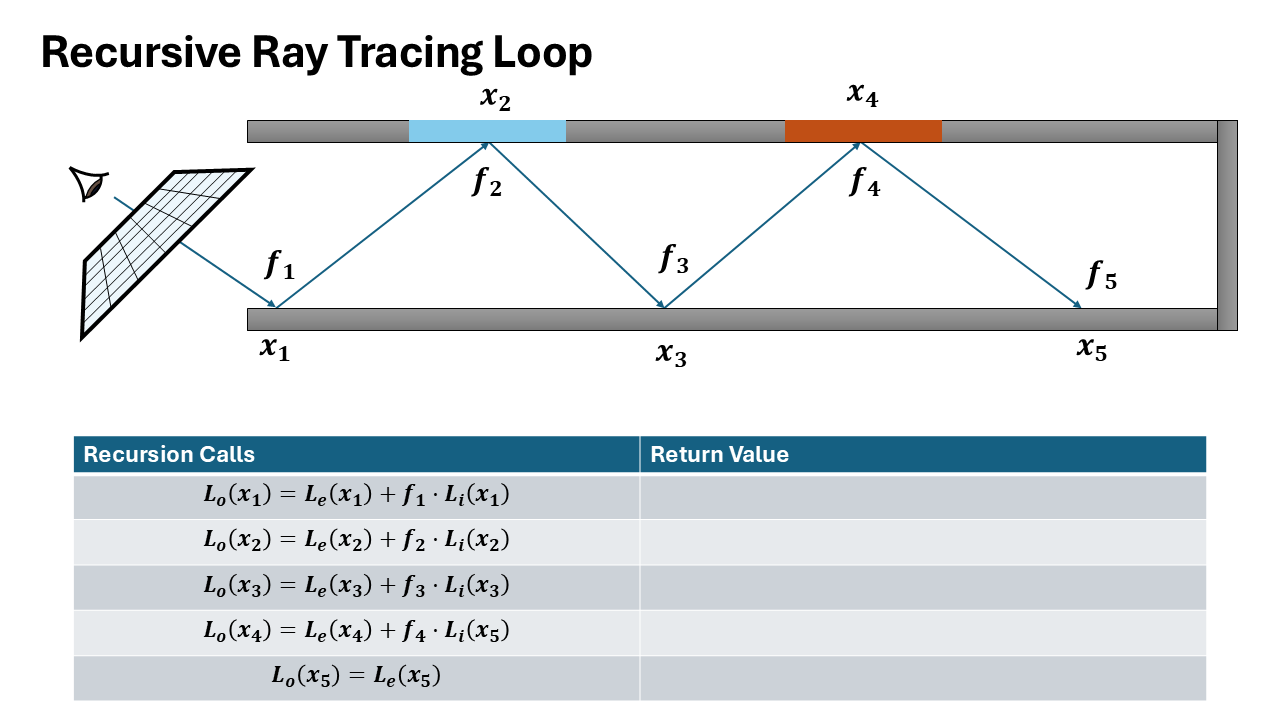 Recursive Ray Tracing Loop

$x_2$

$x_4$

$f_2$

$f_4$

$f_1$

$f_3$

$f_5$

$x_1$

$x_3$

$x_5$

| Recursion Calls | Return Value |
|---|---|
| $L_o(x_1) = L_e(x_1) + f_1 \cdot L_i(x_1)$ | |
| $L_o(x_2) = L_e(x_2) + f_2 \cdot L_i(x_2)$ | |
| $L_o(x_3) = L_e(x_3) + f_3 \cdot L_i(x_3)$ | |
| $L_o(x_4) = L_e(x_4) + f_4 \cdot L_i(x_5)$ | |
| $L_o(x_5) = L_e(x_5)$ | |